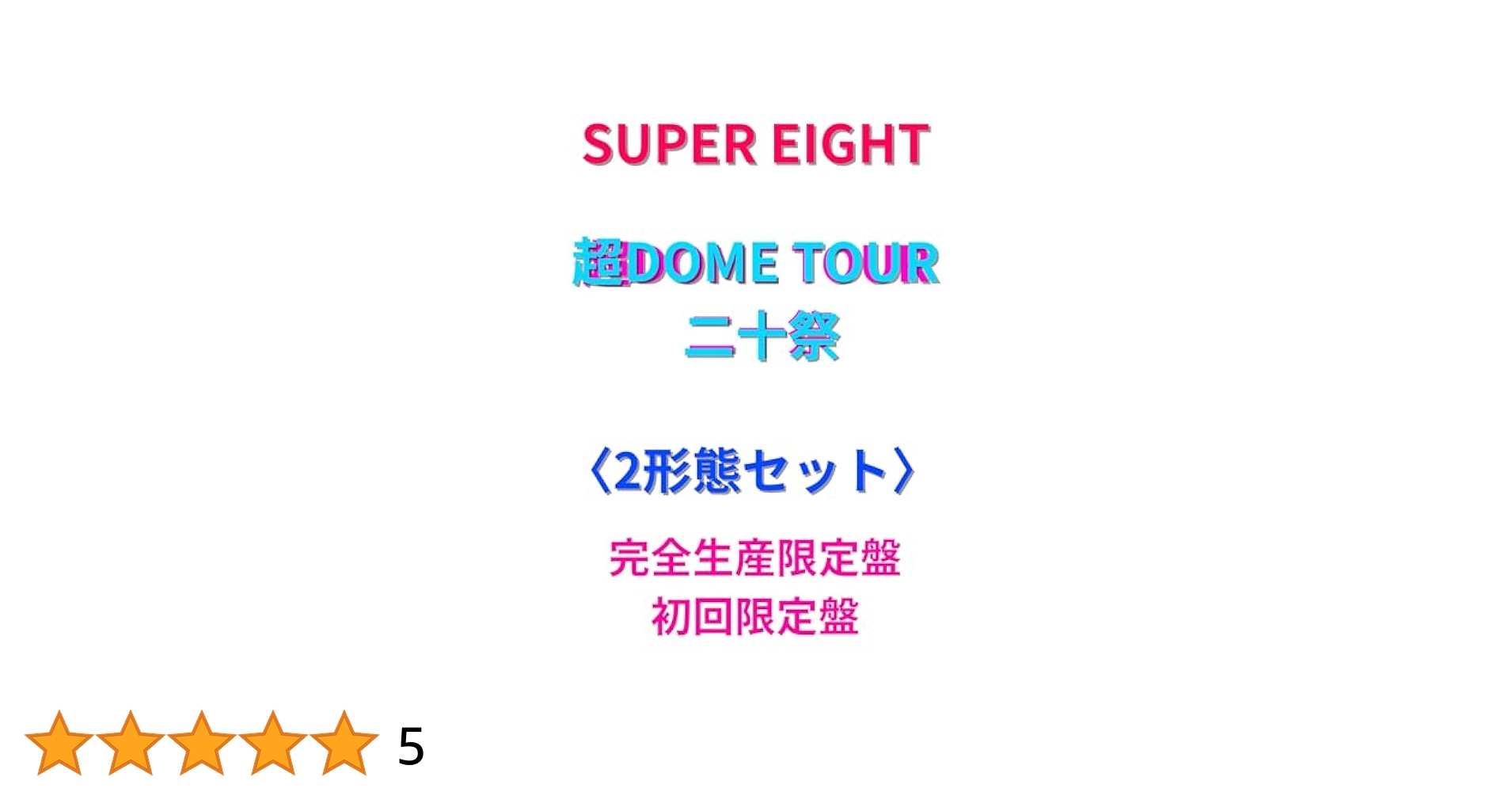 SUPER EIGHT

超DOME TOUR
二十祭

〈2形態セット〉

完全生産限定盤
初回限定盤

5